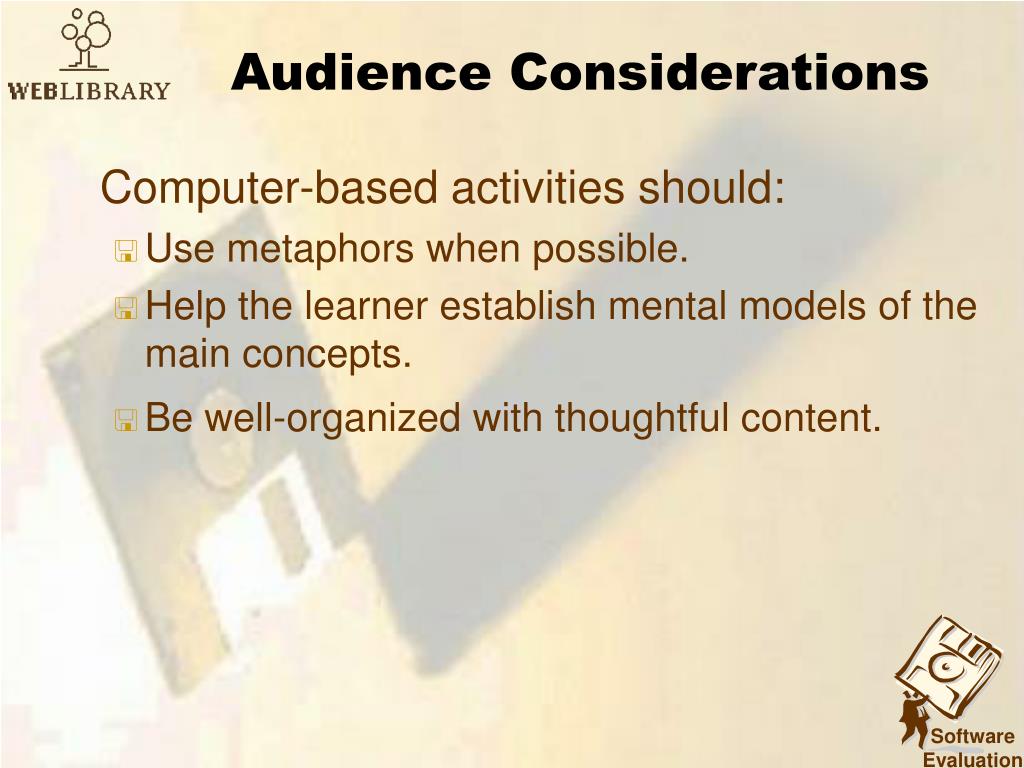 WEBLIBRARY

Audience Considerations

Computer-based activities should:

Use metaphors when possible.

Help the learner establish mental models of the main concepts.

Be well-organized with thoughtful content.

Software Evaluation